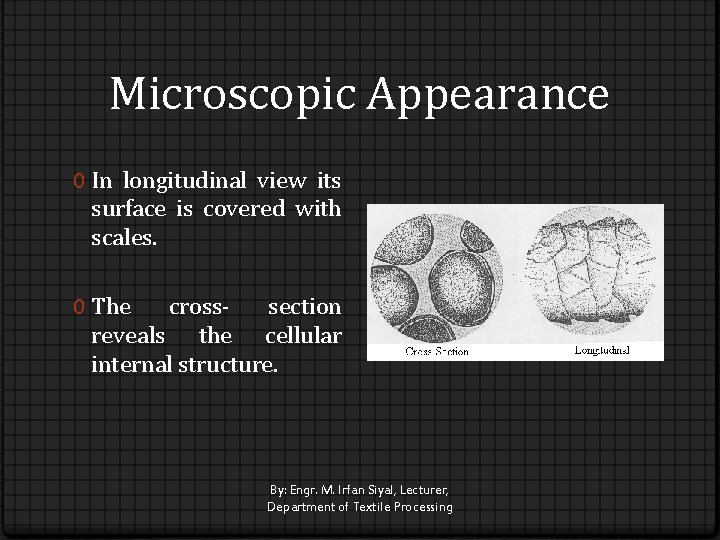 Microscopic Appearance

0 In longitudinal view its surface is covered with scales.

0 The cross- section reveals the cellular internal structure.

Cross Section

Longitudinal

By: Engr. M. Irfan Siyal, Lecturer,
Department of Textile Processing